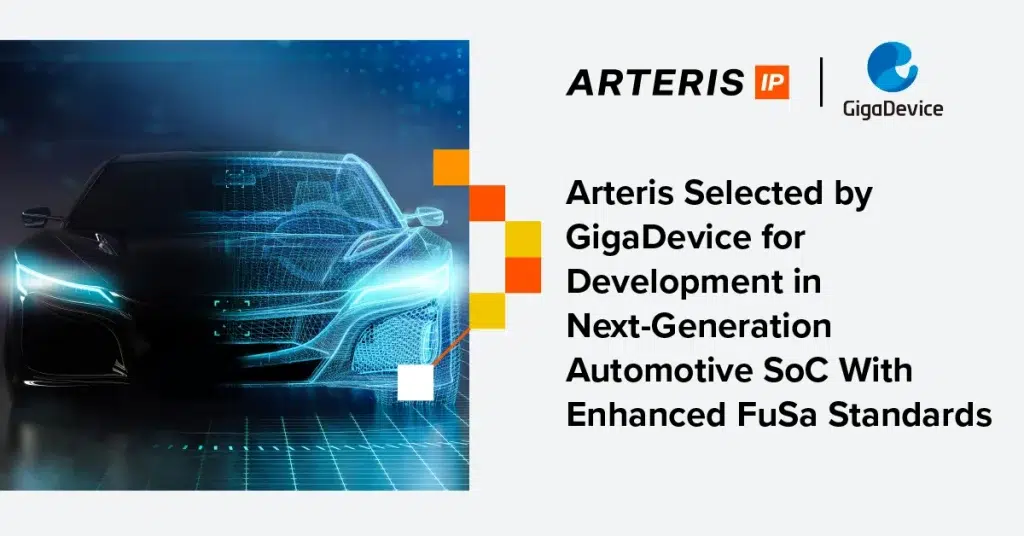 ARTERIS IP
GigaDevice

Arteris Selected by GigaDevice for Development in Next-Generation Automotive SoC With Enhanced FuSa Standards